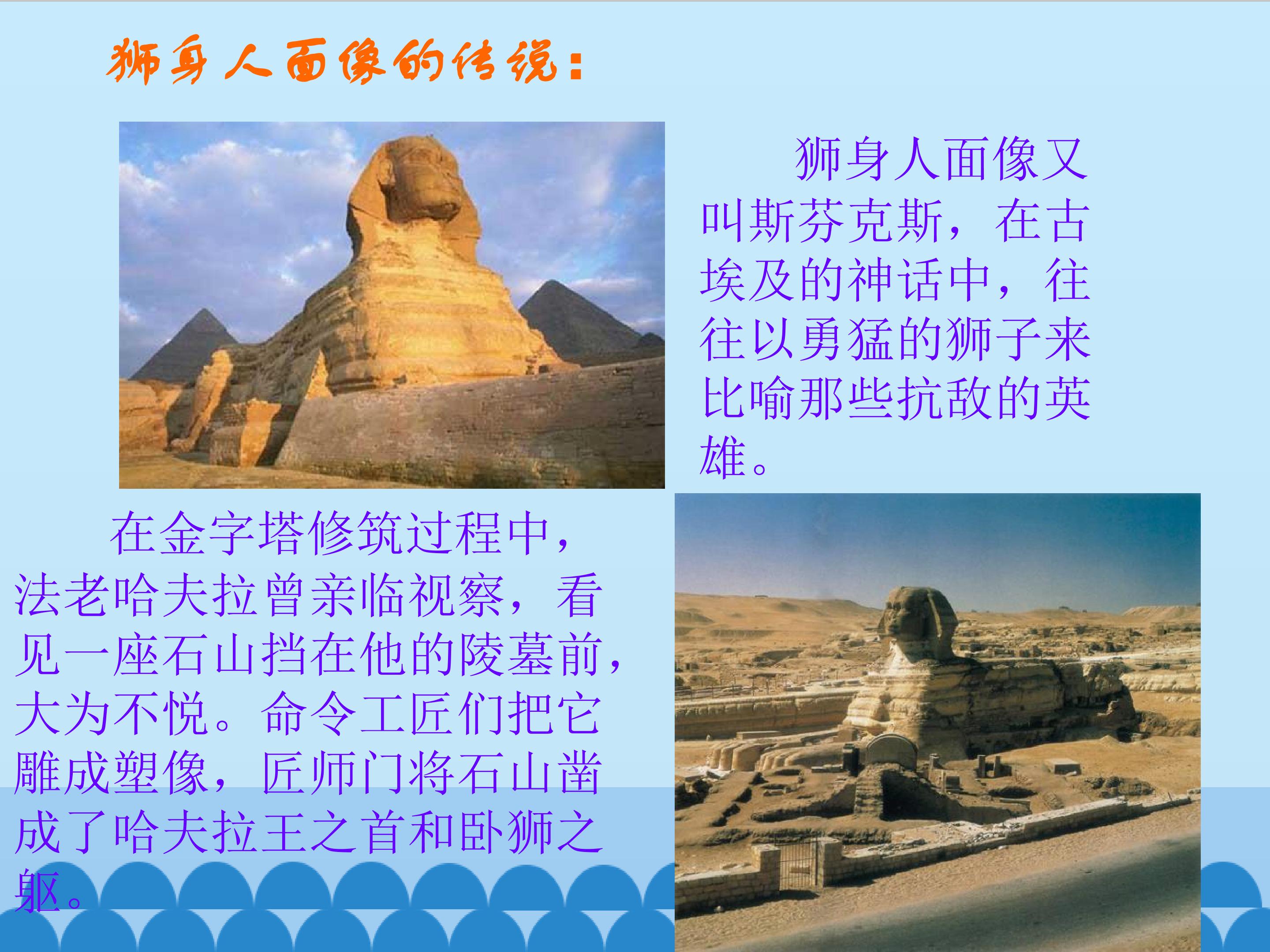 狮身人面像的传说：

狮身人面像又叫斯芬克斯，在古埃及的神话中，往往以勇猛的狮子来比喻那些抗敌的英雄。

在金字塔修筑过程中，法老哈夫拉曾亲临视察，看见一座石山挡在他的陵墓前，大为不悦。命令工匠们把它雕成塑像，匠师门将石山凿成了哈夫拉王之首和卧狮之躯。